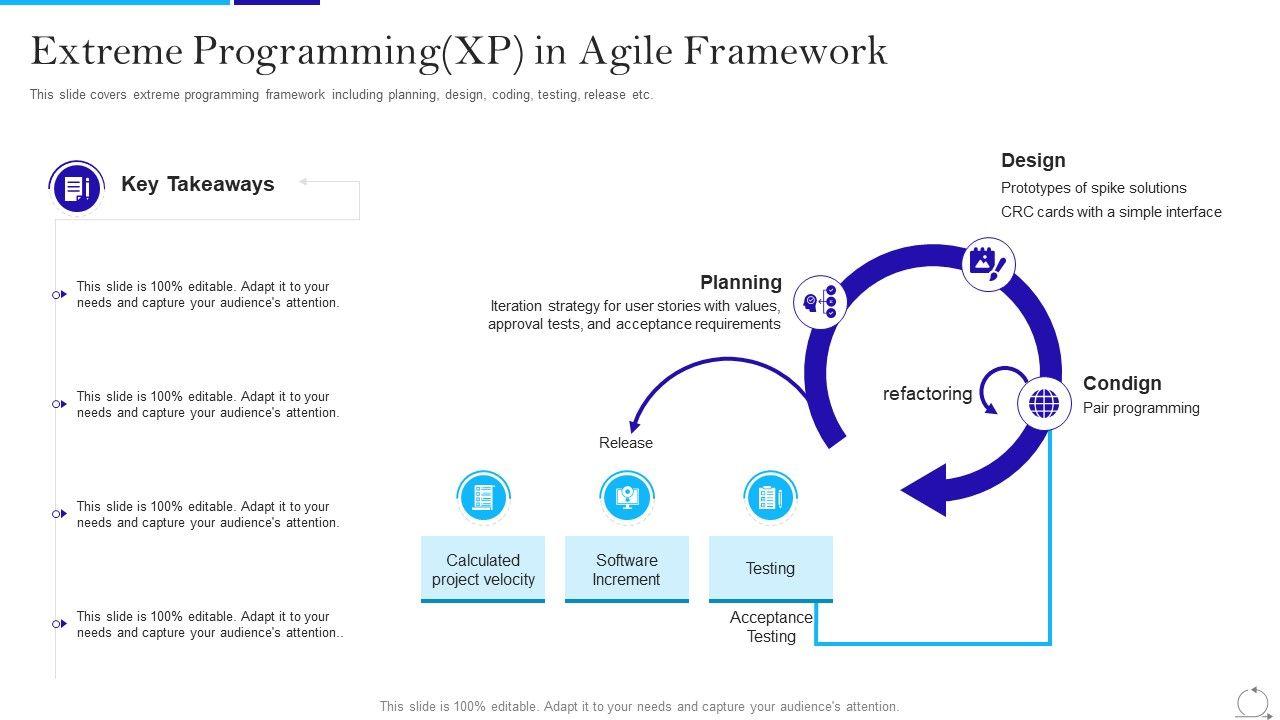 Extreme Programming(XP) in Agile Framework

This slide covers extreme programming framework including planning, design, coding, testing, release etc.

Key Takeaways

This slide is 100% editable. Adapt it to your needs and capture your audience's attention.

This slide is 100% editable. Adapt it to your needs and capture your audience's attention.

This slide is 100% editable. Adapt it to your needs and capture your audience's attention.

This slide is 100% editable. Adapt it to your needs and capture your audience's attention..

Design
Prototypes of spike solutions
CRC cards with a simple interface

Planning
Iteration strategy for user stories with values, approval tests, and acceptance requirements

refactoring

Condign
Pair programming

Release

Calculated project velocity

Software Increment

Testing

Acceptance Testing

This slide is 100% editable. Adapt it to your needs and capture your audience's attention.